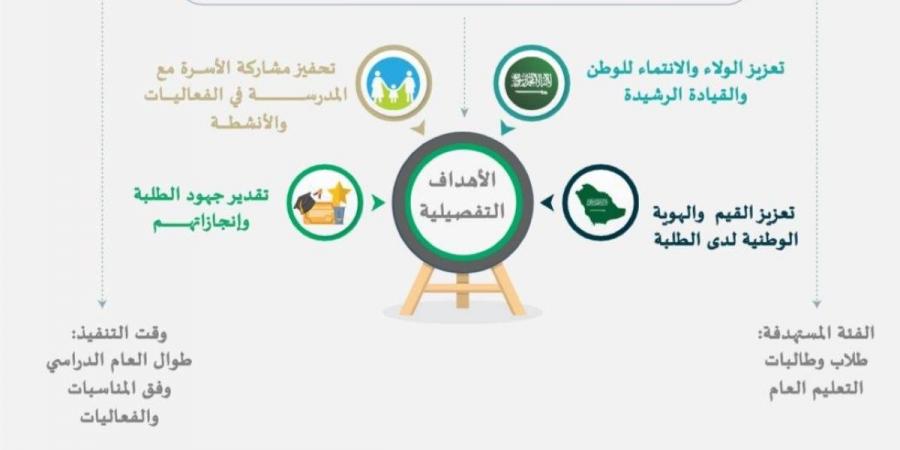 تعزيز الولاء والانتماء للوطن والقيادة الرشيدة

تحفيز مشاركة الأسرة مع المدرسة في الفعاليات والأنشطة

الأهداف التفصيلية

تعزيز القيم والهوية الوطنية لدى الطلبة

تقدير جهود الطلبة وإنجازاتهم

الفئة المستهدفة: طلاب وطالبات التعليم العام

وقت التنفيذ: طوال العام الدراسي وفق المناسبات والفعاليات